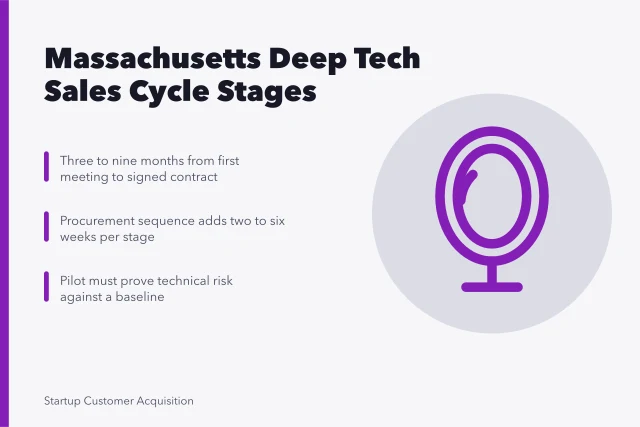 Massachusetts Deep Tech Sales Cycle Stages

Three to nine months from first meeting to signed contract

Procurement sequence adds two to six weeks per stage

Pilot must prove technical risk against a baseline

Startup Customer Acquisition